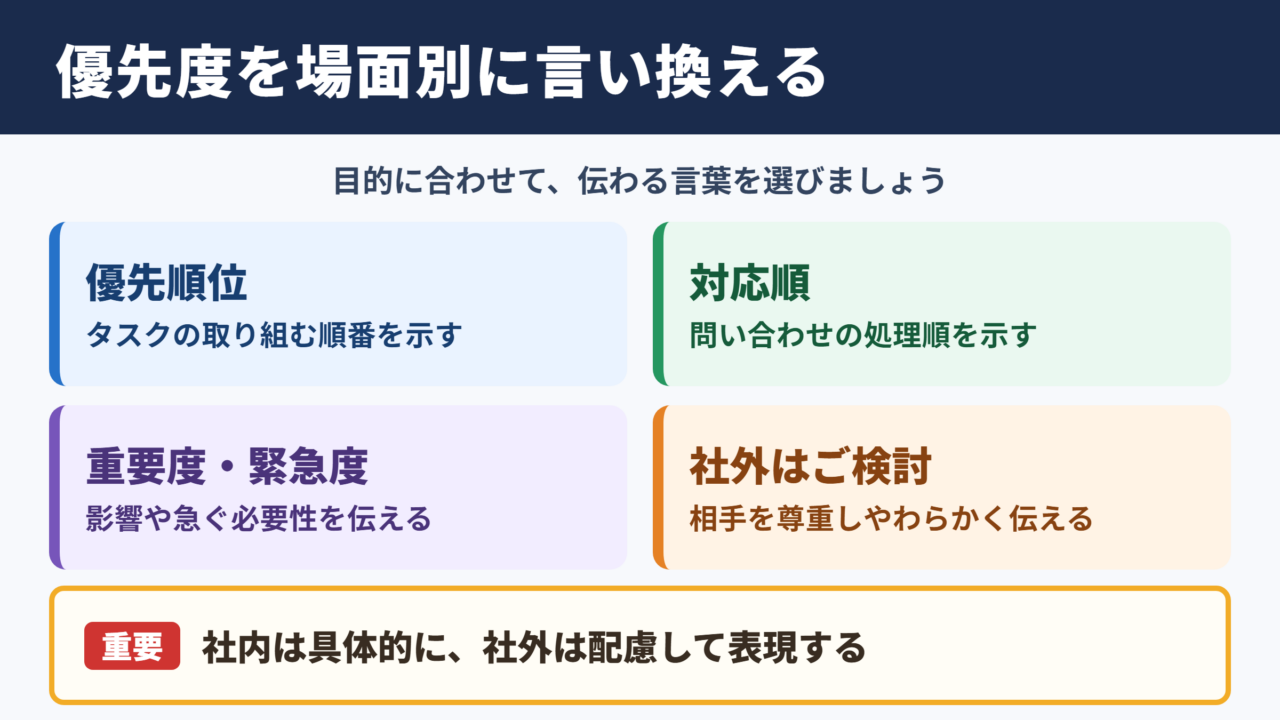 優先度を場面別に言い換える

目的に合わせて、伝わる言葉を選びましょう

優先順位
タスクの取り組む順番を示す

対応順
問い合わせの処理順を示す

重要度・緊急度
影響や急ぐ必要性を伝える

社外はご検討
相手を尊重しやわらかく伝える

重要 社内は具体的に、社外は配慮して表現する